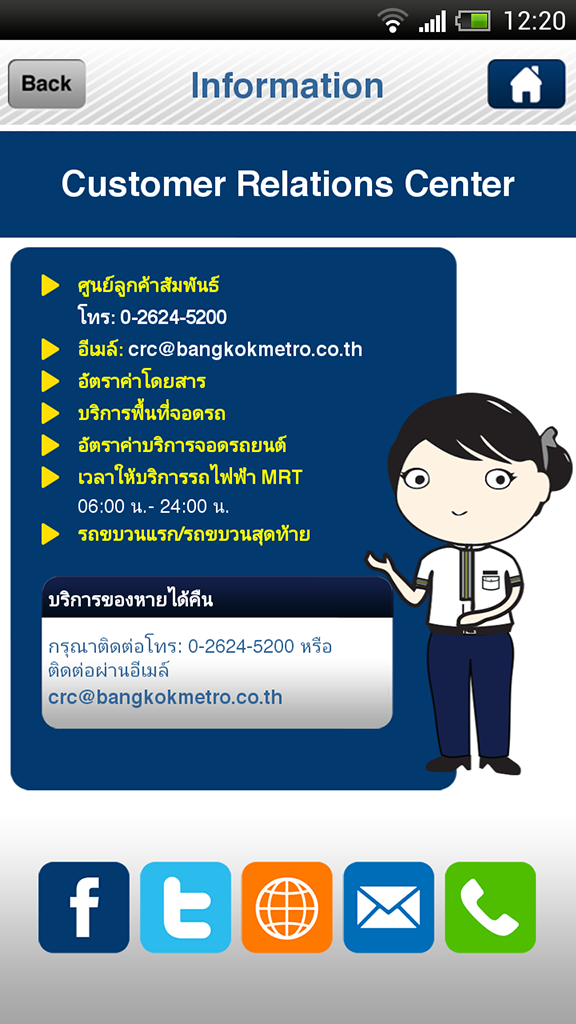 12:20

Back

Information

Customer Relations Center

ศูนย์ลูกค้าสัมพันธ์
โทร: 0-2624-5200

อีเมล์: crc@bangkokmetro.co.th

อัตราค่าโดยสาร

บริการพื้นที่จอดรถ

อัตราค่าบริการจอดรถยนต์

เวลาให้บริการรถไฟฟ้า MRT
06:00 น.- 24:00 น.

รถขบวนแรก/รถขบวนสุดท้าย

บริการของหายได้คืน

กรุณาติดต่อโทร: 0-2624-5200 หรือ ติดต่อผ่านอีเมล์
crc@bangkokmetro.co.th